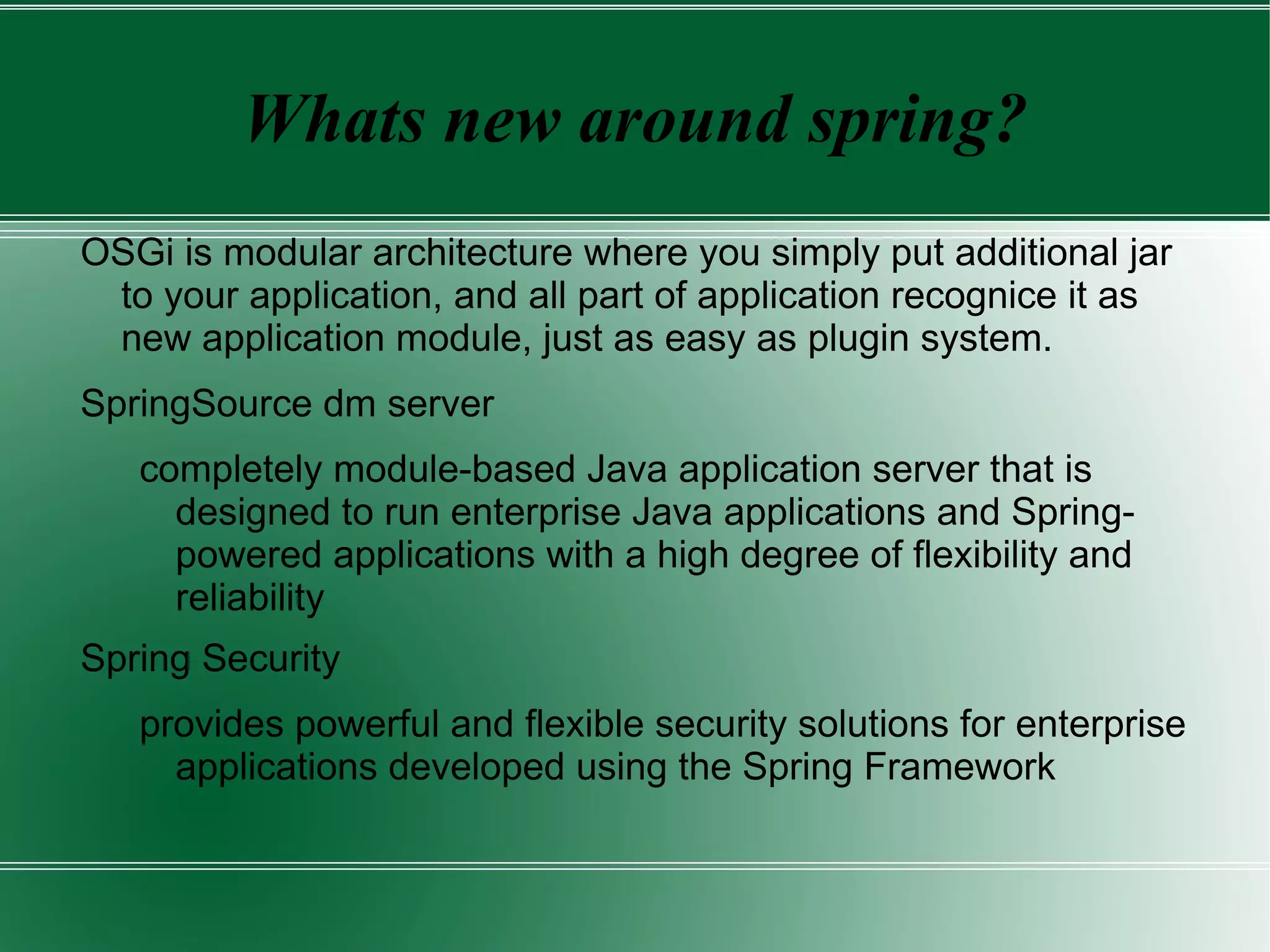 Whats new around spring?

OSGi is modular architecture where you simply put additional jar to your application, and all part of application recognice it as new application module, just as easy as plugin system.

SpringSource dm server

completely module-based Java application server that is designed to run enterprise Java applications and Spring-powered applications with a high degree of flexibility and reliability

Spring Security

provides powerful and flexible security solutions for enterprise applications developed using the Spring Framework